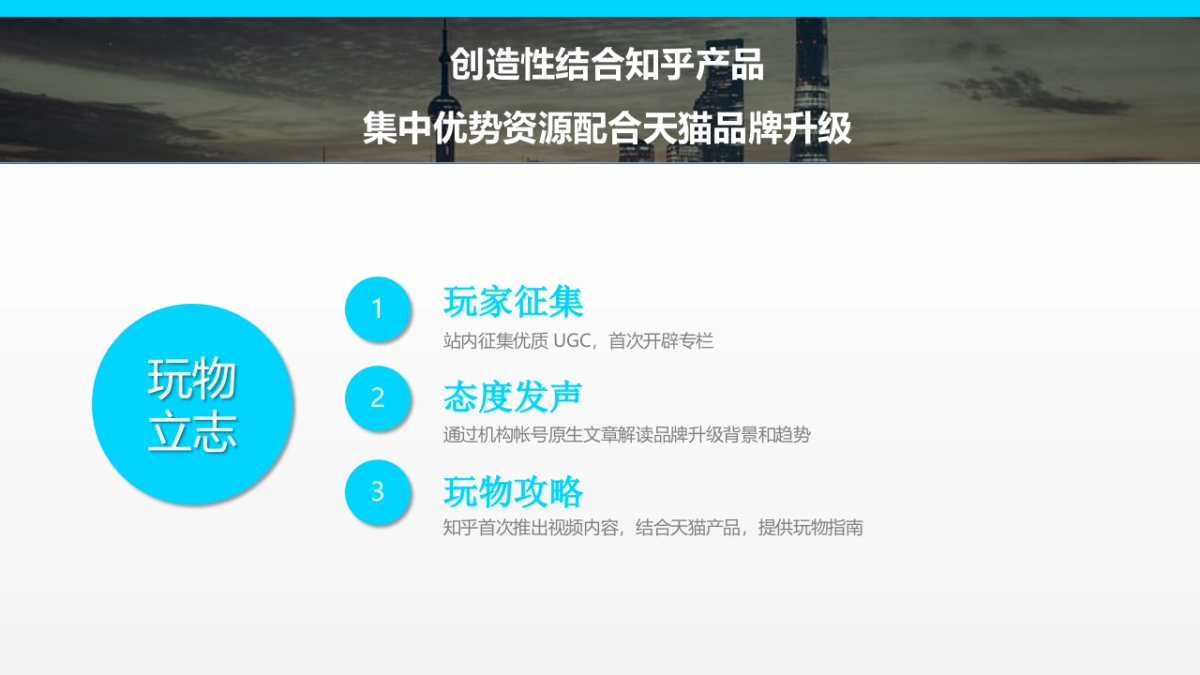 创造性结合知乎产品
集中优势资源配合天猫品牌升级

玩物立志

1
玩家征集
站内征集优质 UGC，首次开辟专栏

2
态度发声
通过机构帐号原生文章解读品牌升级背景和趋势

3
玩物攻略
知乎首次推出视频内容，结合天猫产品，提供玩物指南